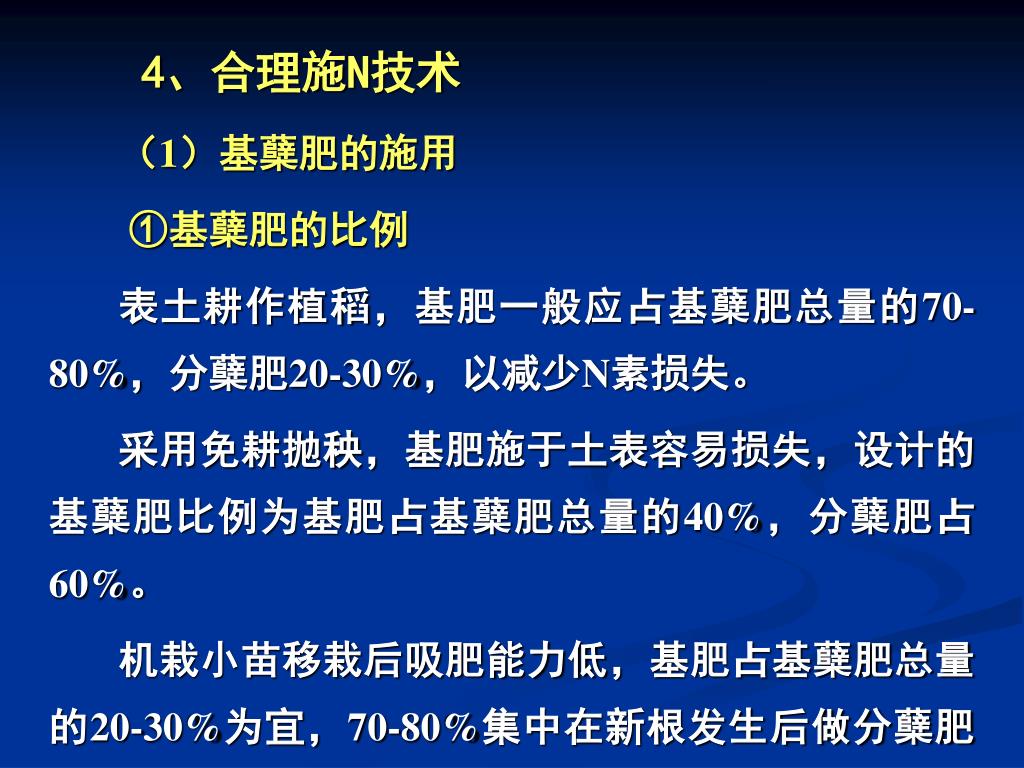 4、合理施N技术

（1）基蘖肥的施用

①基蘖肥的比例

表土耕作植稻，基肥一般应占基蘖肥总量的70-80％，分蘖肥20-30％，以减少N素损失。

采用免耕抛秧，基肥施于土表容易损失，设计的基蘖肥比例为基肥占基蘖肥总量的40％，分蘖肥占60％。

机栽小苗移栽后吸肥能力低，基肥占基蘖肥总量的20-30％为宜，70-80％集中在新根发生后做分蘖肥